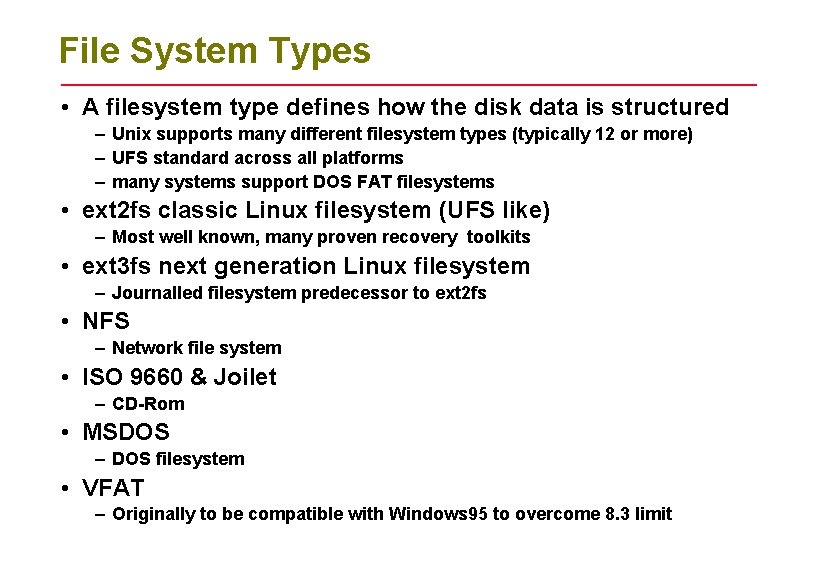 File System Types

• A filesystem type defines how the disk data is structured
– Unix supports many different filesystem types (typically 12 or more)
– UFS standard across all platforms
– many systems support DOS FAT filesystems

• ext2fs classic Linux filesystem (UFS like)
– Most well known, many proven recovery toolkits

• ext3fs next generation Linux filesystem
– Journalled filesystem predecessor to ext2fs

• NFS
– Network file system

• ISO 9660 & Joilet
– CD-Rom

• MSDOS
– DOS filesystem

• VFAT
– Originally to be compatible with Windows95 to overcome 8.3 limit